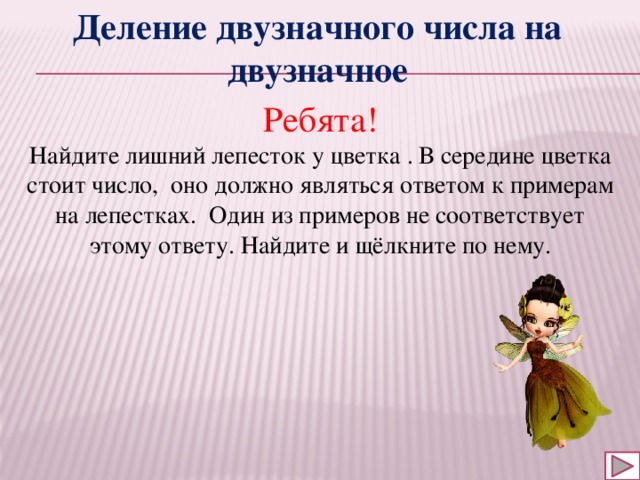 Деление двузначного числа на двузначное

Ребята!

Найдите лишний лепесток у цветка . В середине цветка стоит число, оно должно являться ответом к примерам на лепестках. Один из примеров не соответствует этому ответу. Найдите и щёлкните по нему.